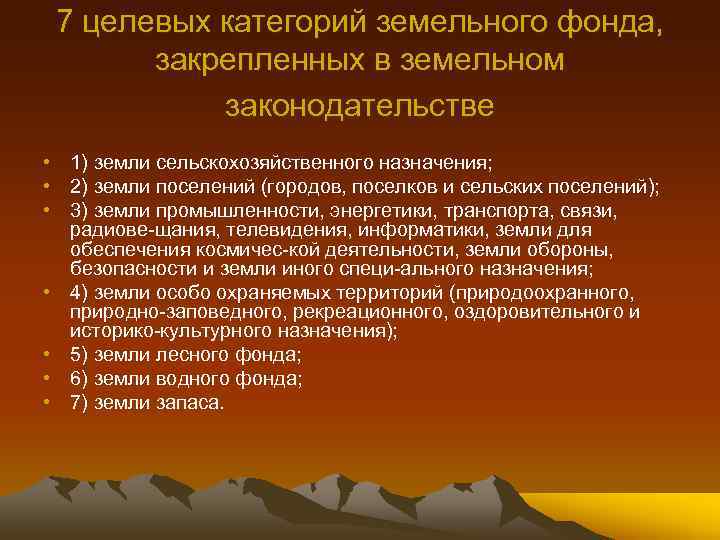 7 целевых категорий земельного фонда, закрепленных в земельном законодательстве

• 1) земли сельскохозяйственного назначения;
• 2) земли поселений (городов, поселков и сельских поселений);
• 3) земли промышленности, энергетики, транспорта, связи, радиове-щания, телевидения, информатики, земли для обеспечения космичес-кой деятельности, земли обороны, безопасности и земли иного специ-ального назначения;
• 4) земли особо охраняемых территорий (природоохранного, природно-заповедного, рекреационного, оздоровительного и историко-культурного назначения);
• 5) земли лесного фонда;
• 6) земли водного фонда;
• 7) земли запаса.